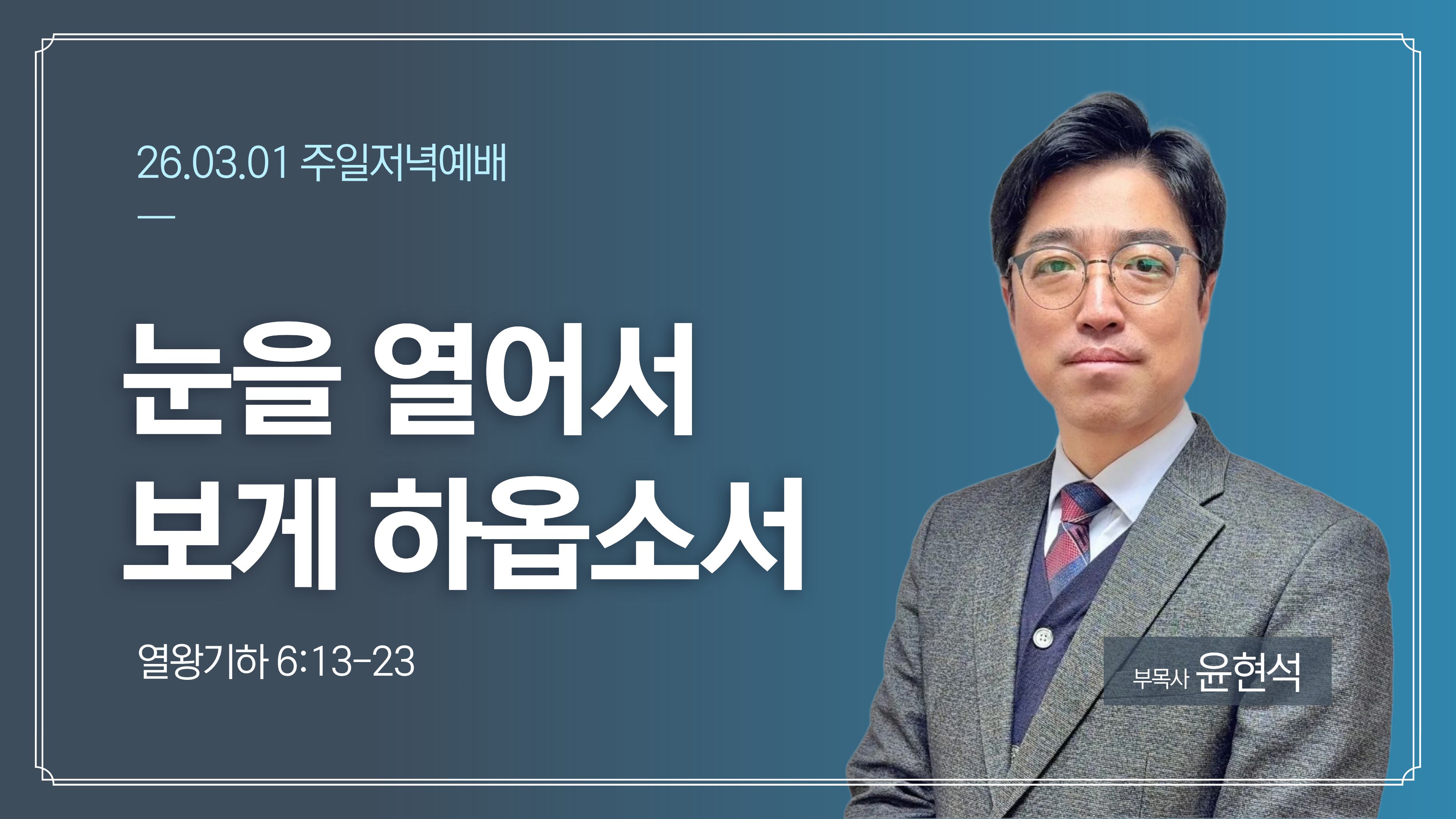 26.03.01 주일저녁예배

눈을 열어서
보게 하옵소서

열왕기하 6:13-23

부목사 윤현석